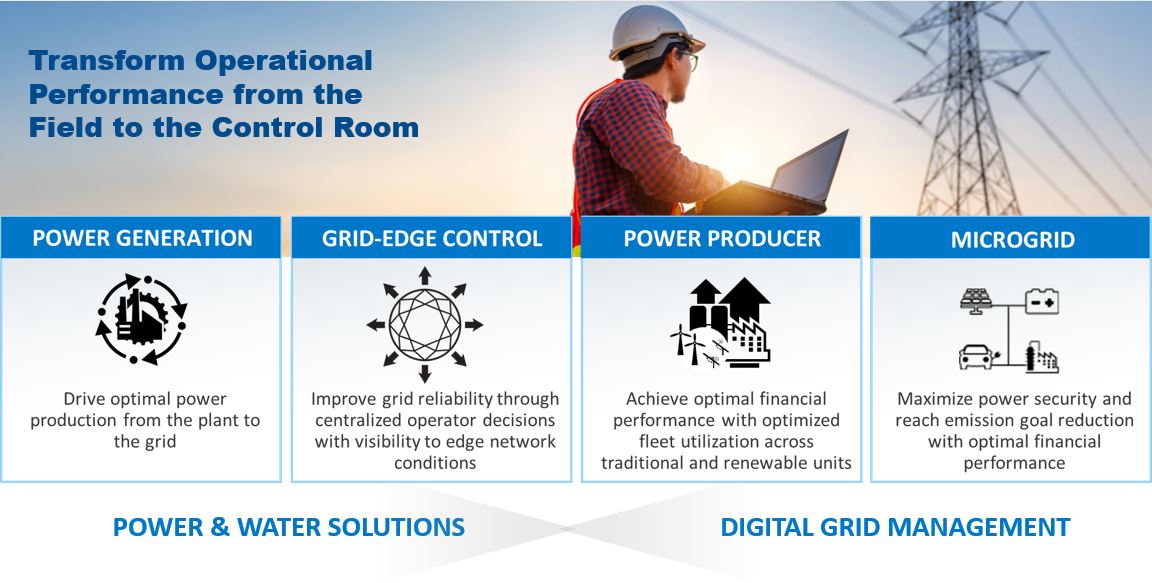 Transform Operational Performance from the Field to the Control Room

POWER GENERATION

Drive optimal power production from the plant to the grid

GRID-EDGE CONTROL

Improve grid reliability through centralized operator decisions with visibility to edge network conditions

POWER PRODUCER

Achieve optimal financial performance with optimized fleet utilization across traditional and renewable units

MICROGRID

Maximize power security and reach emission goal reduction with optimal financial performance

POWER & WATER SOLUTIONS

DIGITAL GRID MANAGEMENT